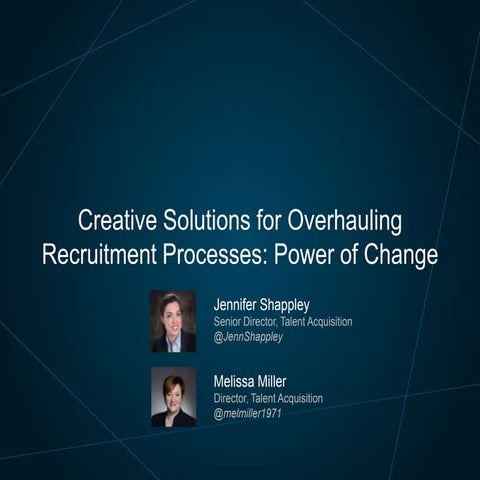 Creative Solutions for Overhauling Recruitment Processes: Power of Change

Jennifer Shappley
Senior Director, Talent Acquisition
@JennShappley

Melissa Miller
Director, Talent Acquisition
@melmiller1971